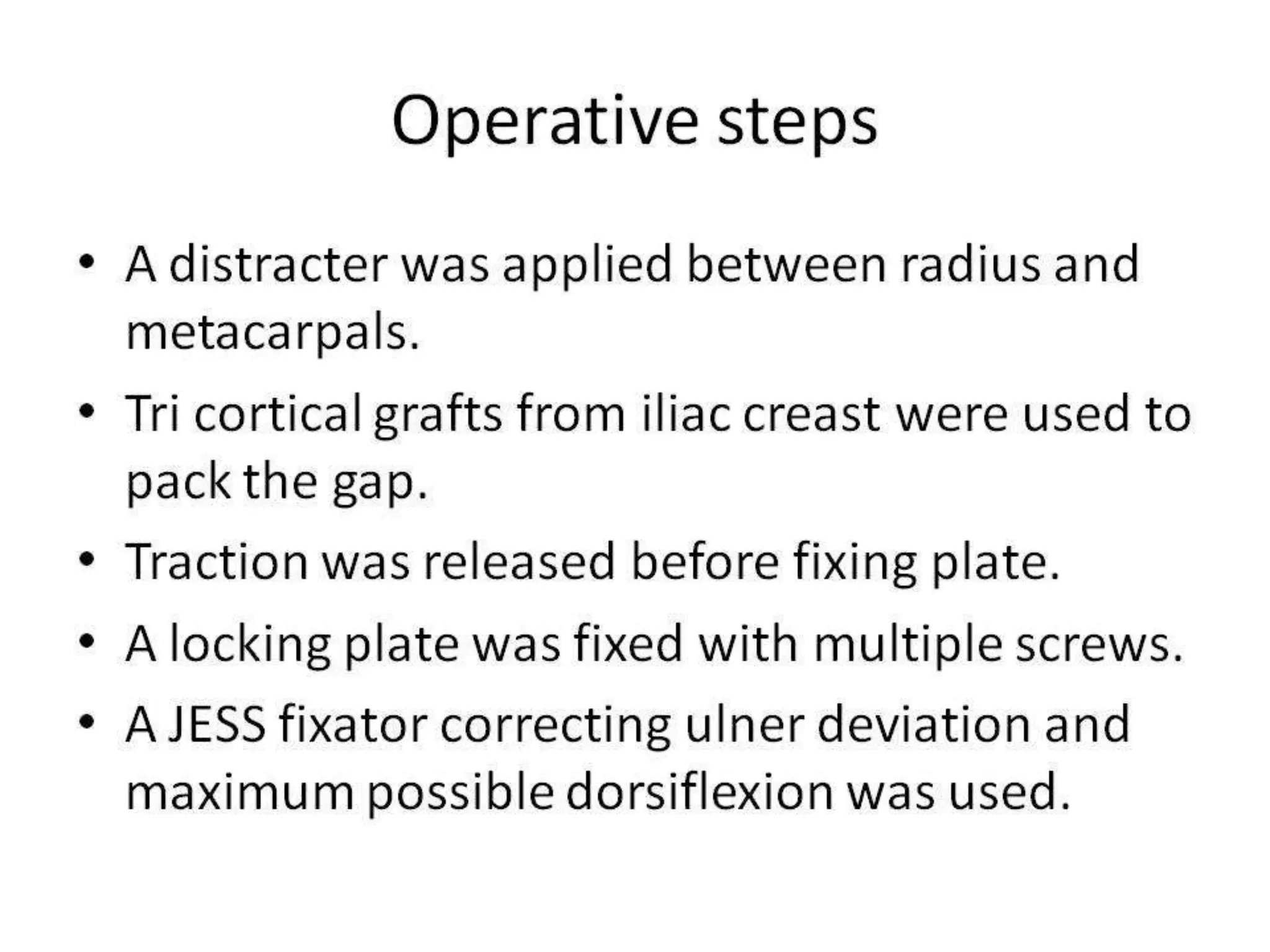 Operative steps

• A distracter was applied between radius and metacarpals.
• Tri cortical grafts from iliac creast were used to pack the gap.
• Traction was released before fixing plate.
• A locking plate was fixed with multiple screws.
• A JESS fixator correcting ulner deviation and maximum possible dorsiflexion was used.